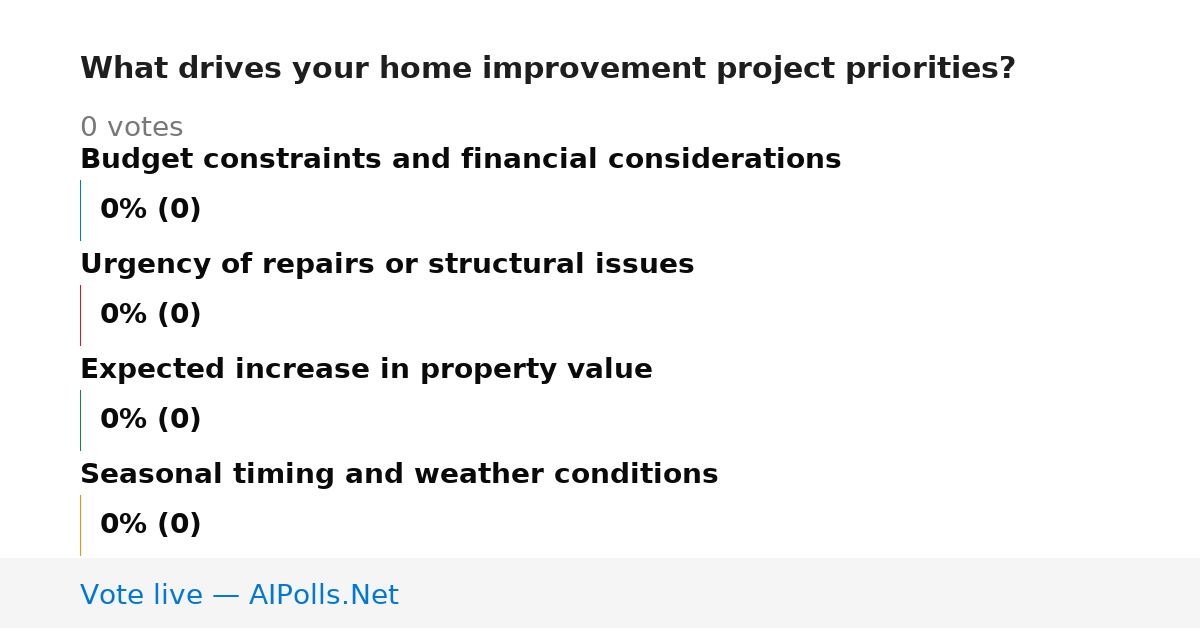 What drives your home improvement project priorities?

0 votes

Budget constraints and financial considerations

0% (0)

Urgency of repairs or structural issues

0% (0)

Expected increase in property value

0% (0)

Seasonal timing and weather conditions

0% (0)

Vote live — AIPolls.Net